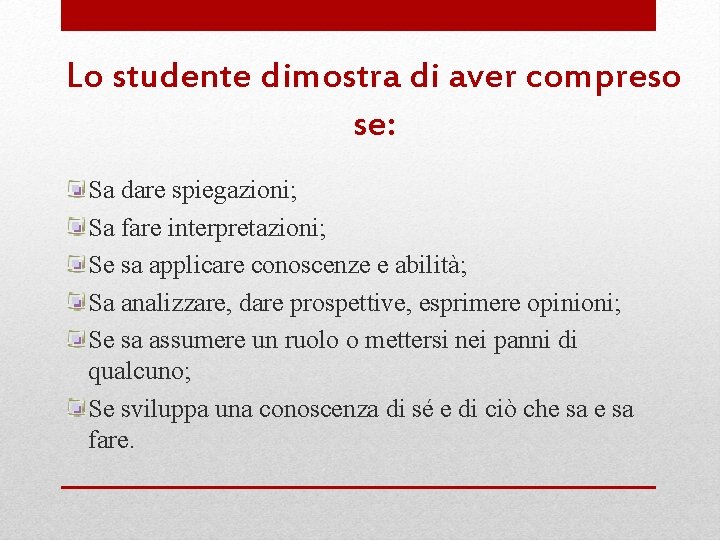 Lo studente dimostra di aver compreso se:

Sa dare spiegazioni;

Sa fare interpretazioni;

Se sa applicare conoscenze e abilità;

Sa analizzare, dare prospettive, esprimere opinioni;

Se sa assumere un ruolo o mettersi nei panni di qualcuno;

Se sviluppa una conoscenza di sé e di ciò che sa e sa fare.